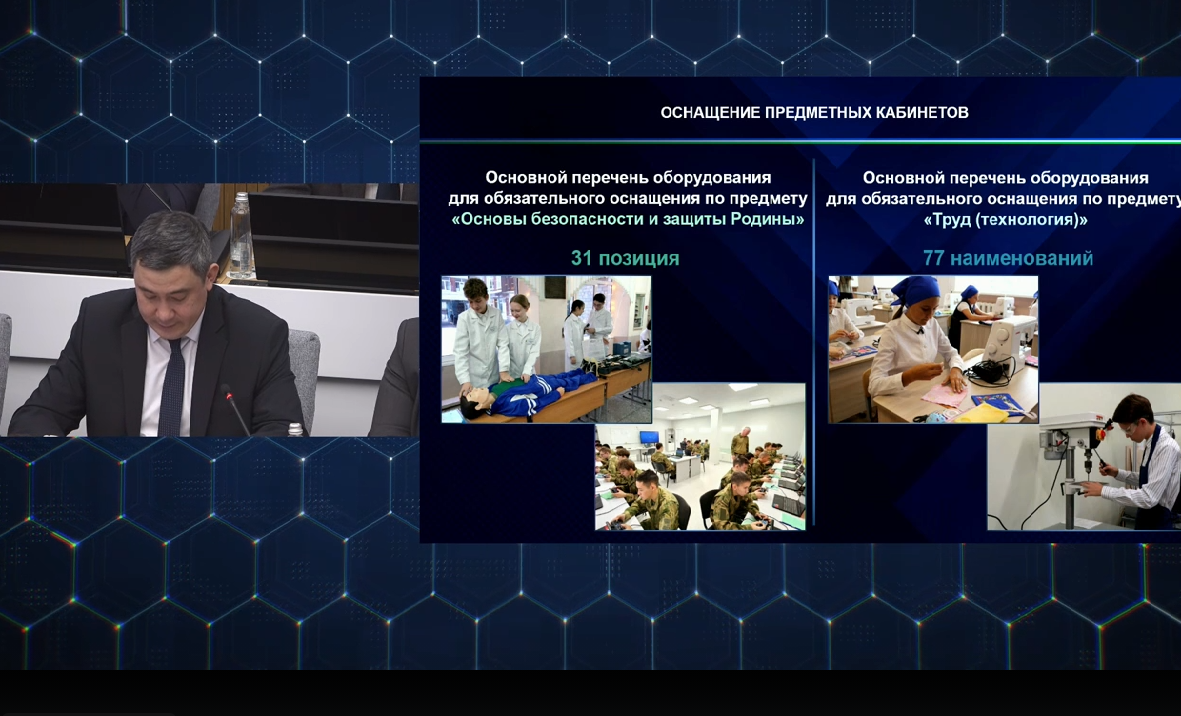 ОСНАЩЕНИЕ ПРЕДМЕТНЫХ КАБИНЕТОВ

Основной перечень оборудования для обязательного оснащения по предмету «Основы безопасности и защиты Родины»

31 позиция

Основной перечень оборудования для обязательного оснащения по предмету «Труд (технология)»

77 наименований